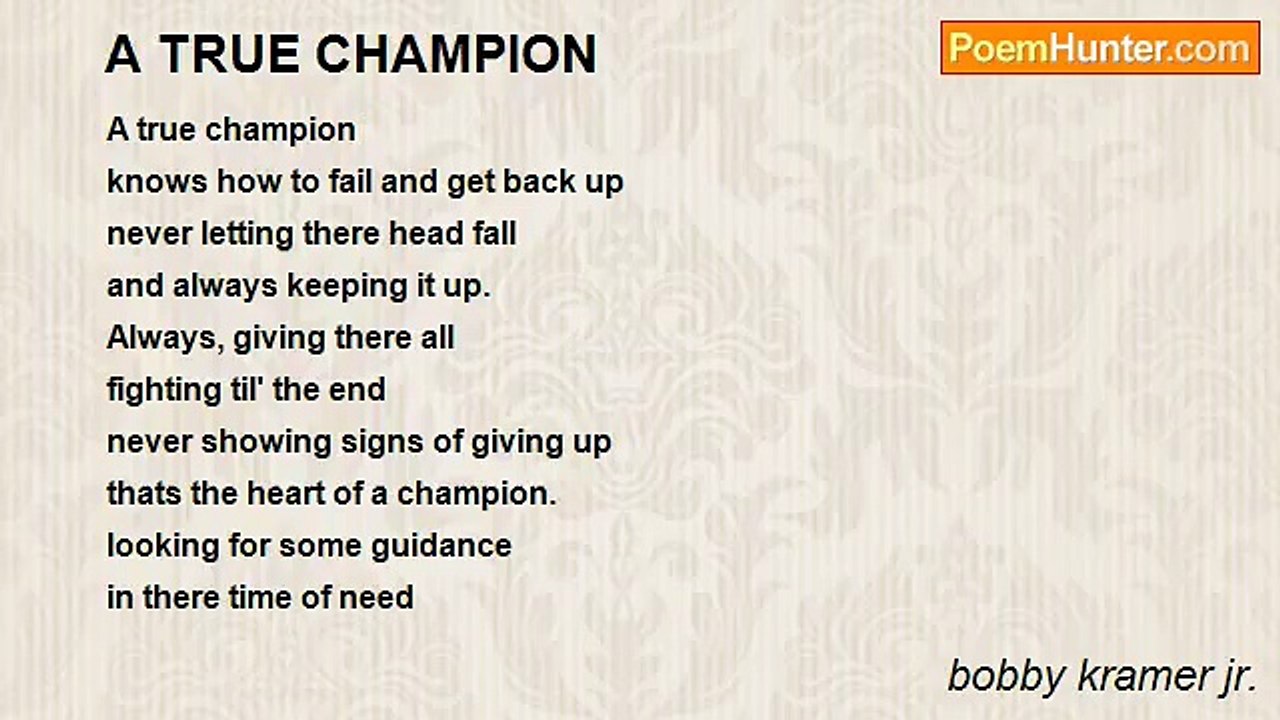 A TRUE CHAMPION

PoemHunter.com

A true champion
knows how to fail and get back up
never letting there head fall
and always keeping it up.
Always, giving there all
fighting til' the end
never showing signs of giving up
thats the heart of a champion.
looking for some guidance
in there time of need

bobby kramer jr.